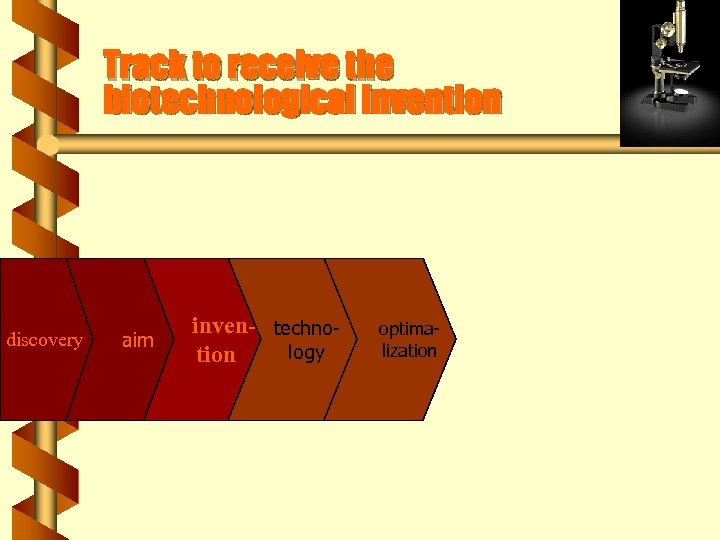 Track to receive the biotechnological invention

discovery

aim

invention

technology

optimalization